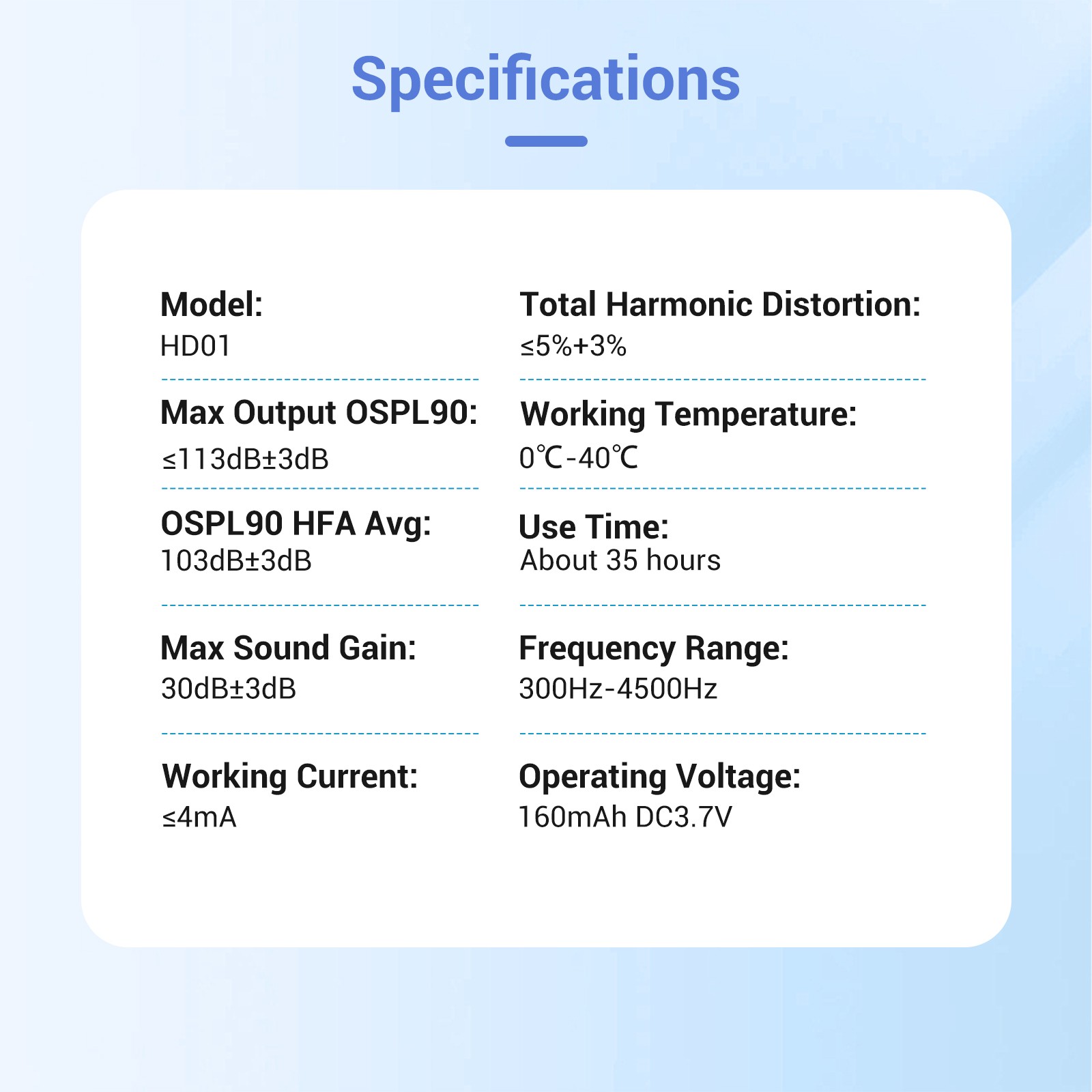 Specifications

Model:
HD01

Max Output OSPL90:
≤113dB±3dB

OSPL90 HFA Avg:
103dB±3dB

Max Sound Gain:
30dB±3dB

Working Current:
≤4mA

Total Harmonic Distortion:
≤5%+3%

Working Temperature:
0℃-40℃

Use Time:
About 35 hours

Frequency Range:
300Hz-4500Hz

Operating Voltage:
160mAh DC3.7V